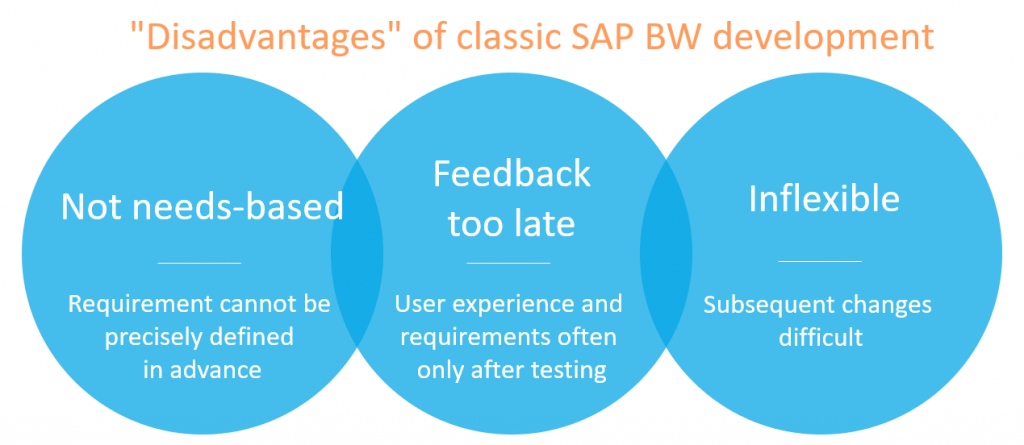 "Disadvantages" of classic SAP BW development

Not needs-based

Requirement cannot be precisely defined in advance

Feedback too late

User experience and requirements often only after testing

Inflexible

Subsequent changes difficult